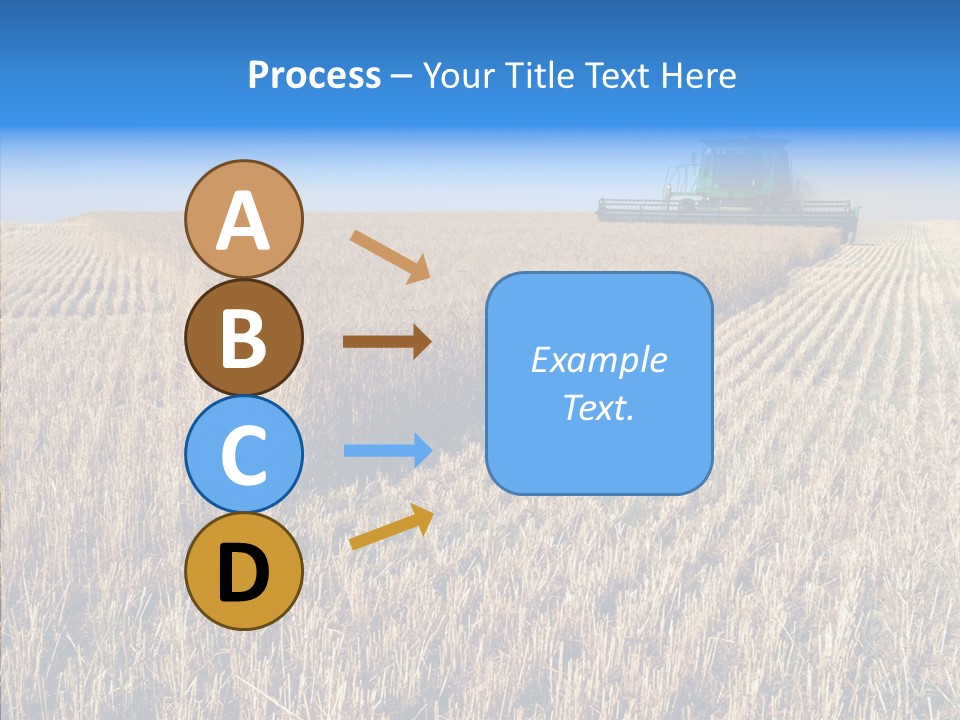 Process – Your Title Text Here

A

B

C

D

Example Text.